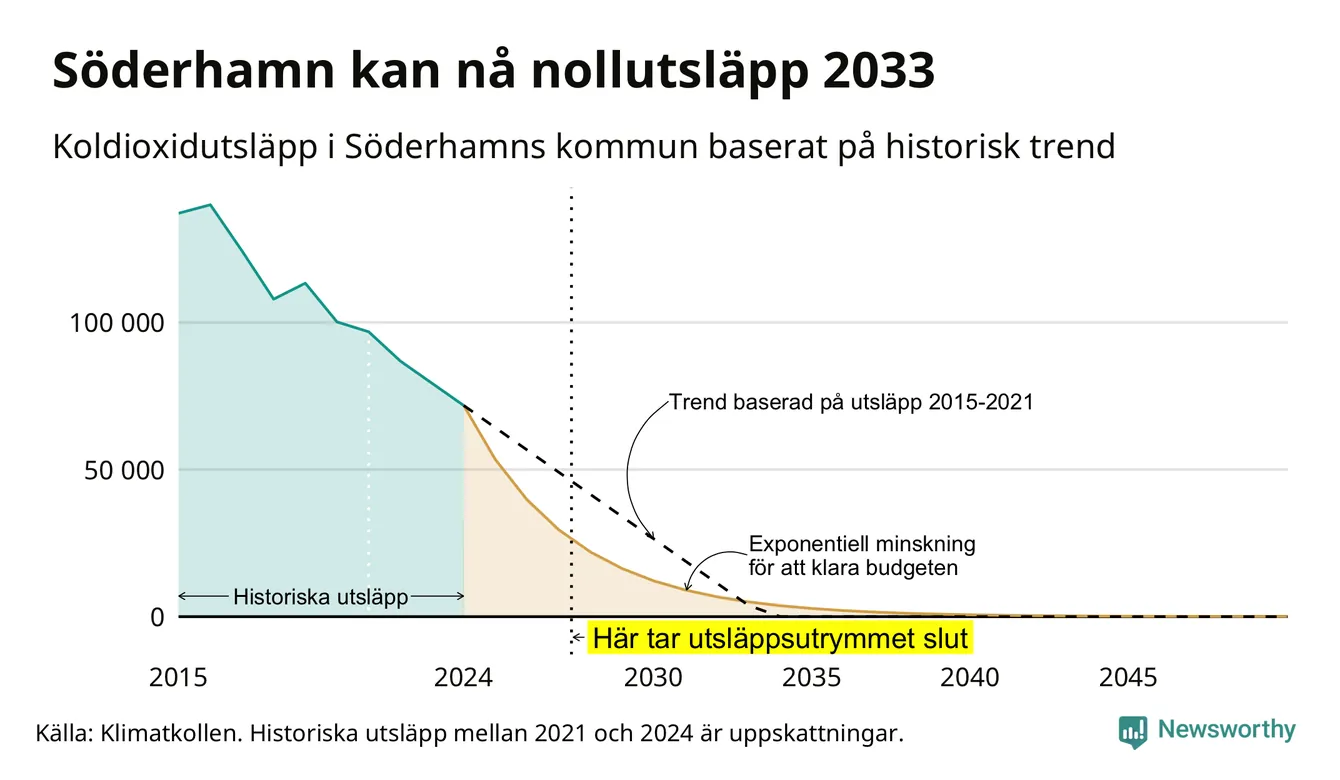 Söderhamn kan nå nollutsläpp 2033

Koldioxidutsläpp i Söderhamns kommun baserat på historisk trend

100 000

50 000

0

Trend baserad på utsläpp 2015-2021

Exponentiell minskning för att klara budgeten

Historiska utsläpp

Här tar utsläppsutrymmet slut

2015

2024

2030

2035

2040

2045

Källa: Klimatkollen. Historiska utsläpp mellan 2021 och 2024 är uppskattningar.

Newsworthy